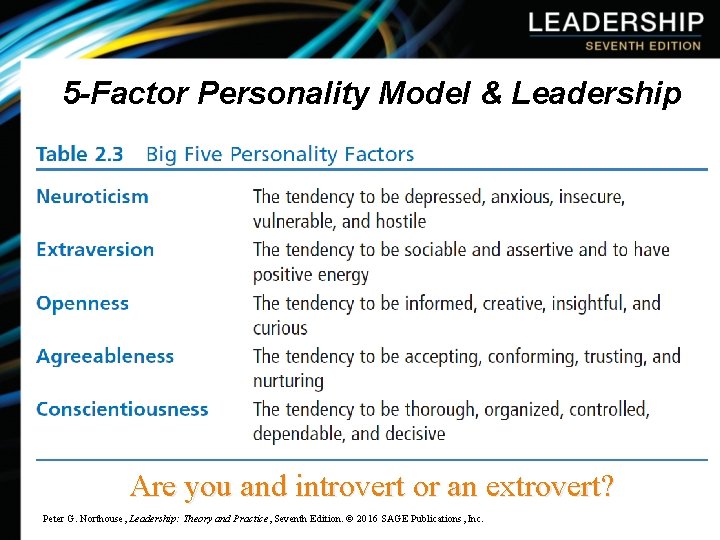 LEADERSHIP
SEVENTH EDITION

5-Factor Personality Model & Leadership

Table 2.3 Big Five Personality Factors

| | |
|---|---|
| Neuroticism | The tendency to be depressed, anxious, insecure, vulnerable, and hostile |
| Extraversion | The tendency to be sociable and assertive and to have positive energy |
| Openness | The tendency to be informed, creative, insightful, and curious |
| Agreeableness | The tendency to be accepting, conforming, trusting, and nurturing |
| Conscientiousness | The tendency to be thorough, organized, controlled, dependable, and decisive |

Are you and introvert or an extrovert?

Peter G. Northouse, Leadership: Theory and Practice, Seventh Edition. © 2016 SAGE Publications, Inc.